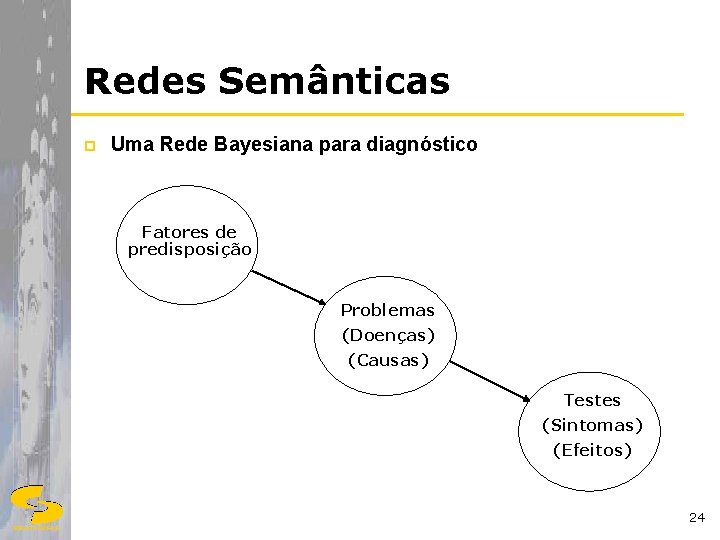 Redes Semânticas

Uma Rede Bayesiana para diagnóstico

Fatores de predisposição

Problemas (Doenças) (Causas)

Testes (Sintomas) (Efeitos)

24